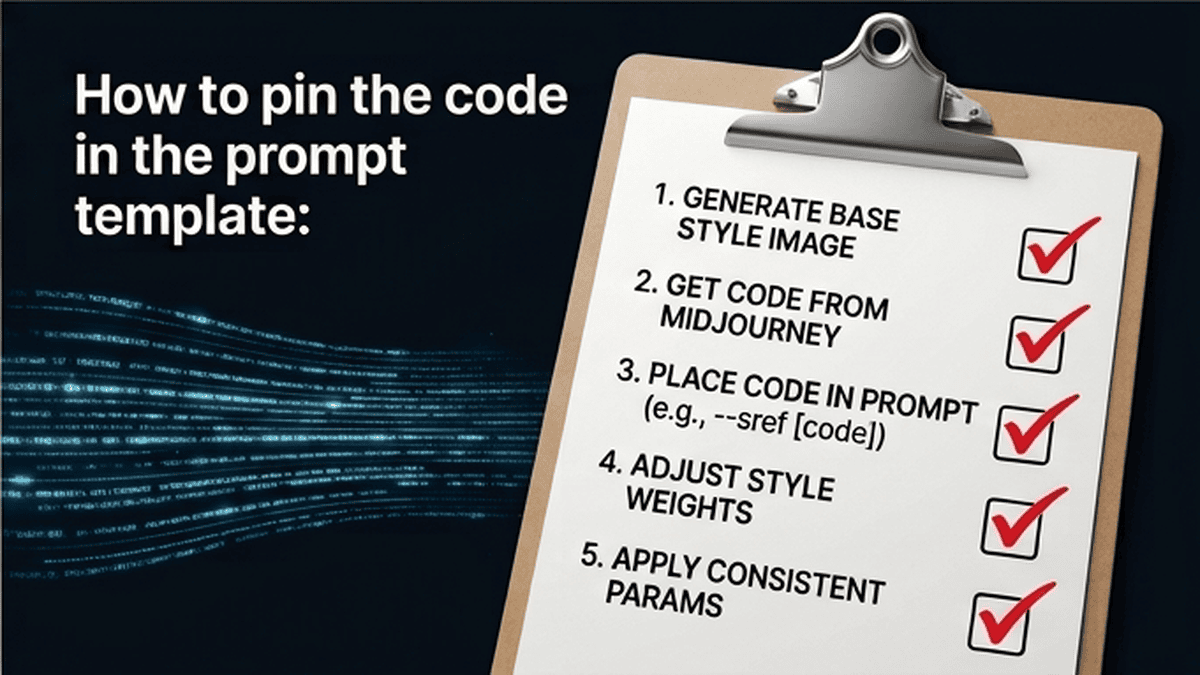 How to pin the code in the prompt template:

1. GENERATE BASE STYLE IMAGE

2. GET CODE FROM MIDJOURNEY

3. PLACE CODE IN PROMPT (e.g., --sref [code])

4. ADJUST STYLE WEIGHTS

5. APPLY CONSISTENT PARAMS